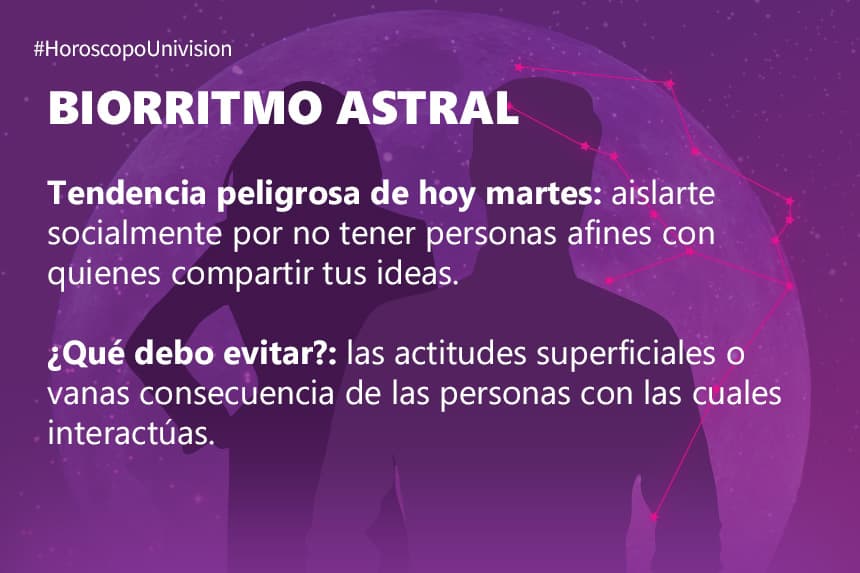 #HoroscopoUnivision

BIORRITMO ASTRAL

Tendencia peligrosa de hoy martes: aislarte socialmente por no tener personas afines con quienes compartir tus ideas.

¿Qué debo evitar?: las actitudes superficiales o vanas consecuencia de las personas con las cuales interactúas.